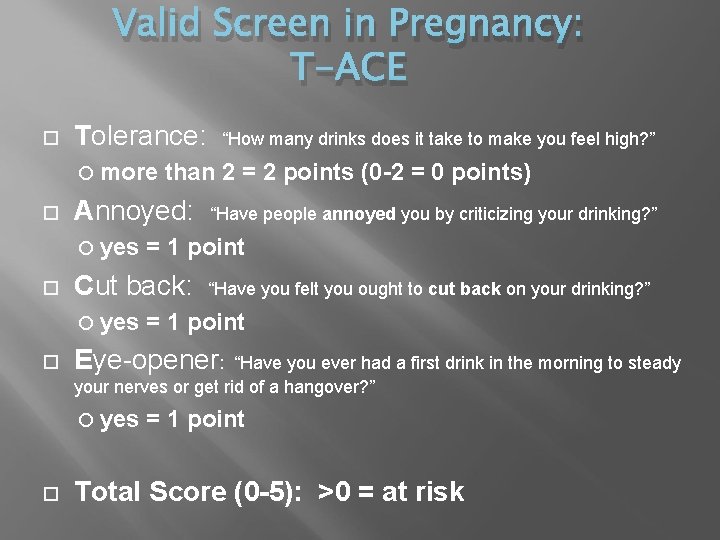 Valid Screen in Pregnancy: T-ACE

Tolerance: "How many drinks does it take to make you feel high?"

more than 2 = 2 points (0-2 = 0 points)

Annoyed: "Have people annoyed you by criticizing your drinking?"

yes = 1 point

Cut back: "Have you felt you ought to cut back on your drinking?"

yes = 1 point

Eye-opener: "Have you ever had a first drink in the morning to steady your nerves or get rid of a hangover?"

yes = 1 point

Total Score (0-5): >0 = at risk